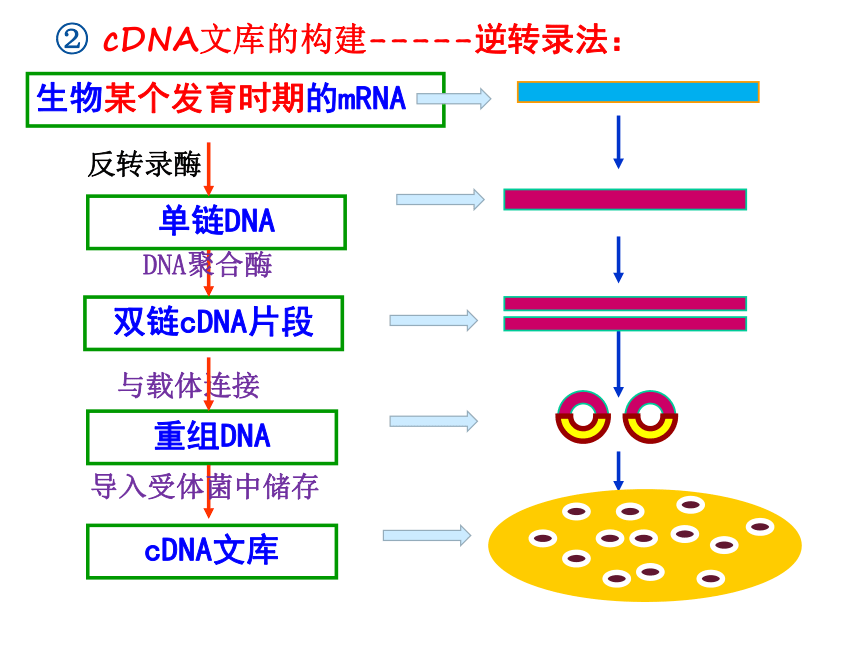 ② cDNA文库的构建-----逆转录法：

生物某个发育时期的mRNA

反转录酶

单链DNA

DNA聚合酶

双链cDNA片段

与载体连接

重组DNA

导入受体菌中储存

cDNA文库